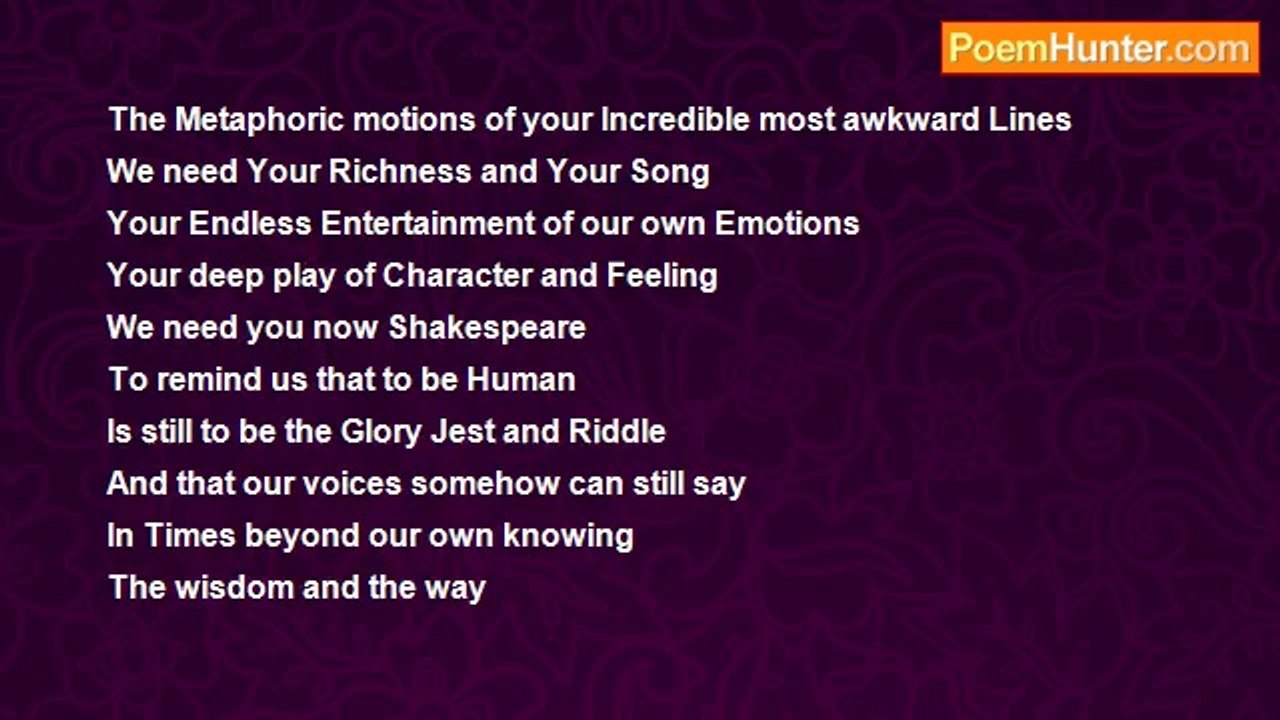 PoemHunter.com

The Metaphoric motions of your Incredible most awkward Lines
We need Your Richness and Your Song
Your Endless Entertainment of our own Emotions
Your deep play of Character and Feeling
We need you now Shakespeare
To remind us that to be Human
Is still to be the Glory Jest and Riddle
And that our voices somehow can still say
In Times beyond our own knowing
The wisdom and the way